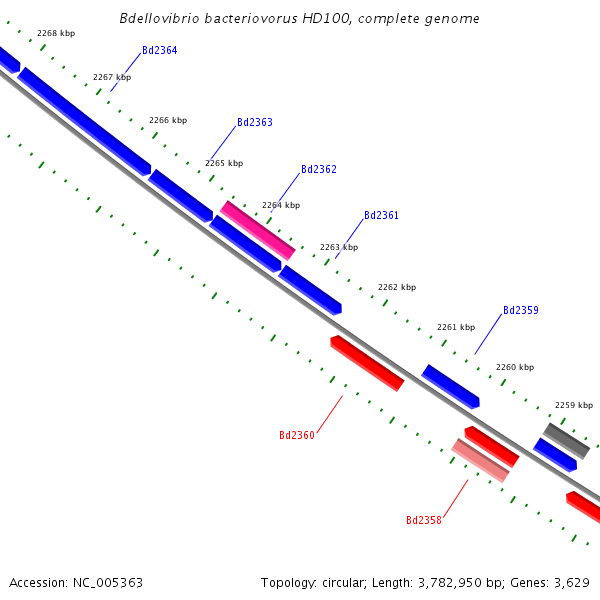 Bdellovibrio bacteriovorus HD100, complete genome

2268 kbp
Bd2364
2267 kbp
2266 kbp
Bd2363
2265 kbp
Bd2362
2264 kbp
Bd2361
2263 kbp
2262 kbp
Bd2359
2261 kbp
2260 kbp
2259 kbp
Bd2360
Bd2358

Accession: NC_005363

Topology: circular; Length: 3,782,950 bp; Genes: 3,629